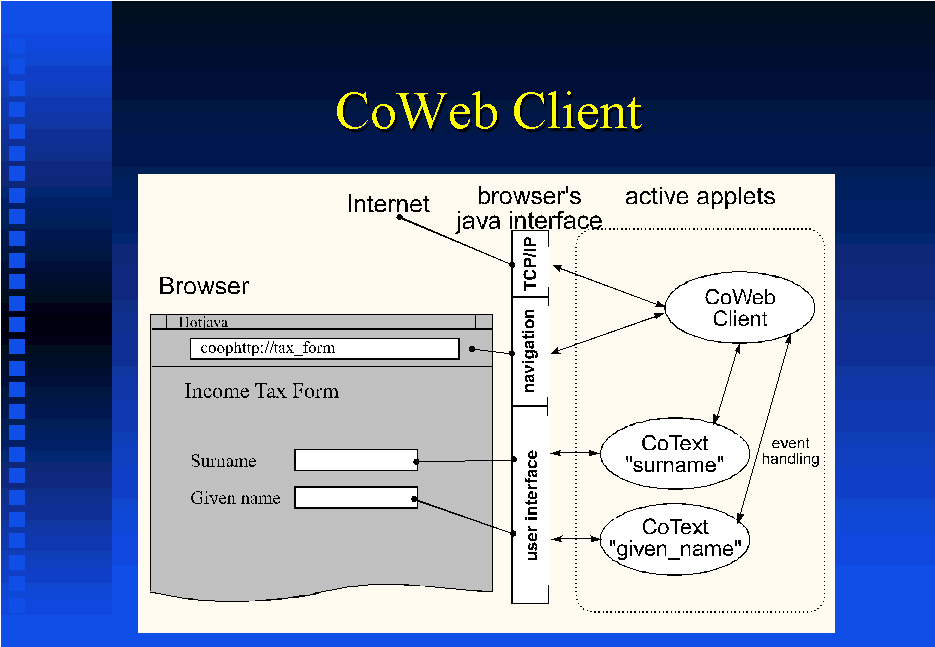 CoWeb Client

Internet

browser's java interface

active applets

TCP/IP

navigation

user interface

Browser

Hotjava

coophttp://tax_form

Income Tax Form

Surname

Given name

CoWeb Client

CoText "surname"

CoText "given_name"

event handling